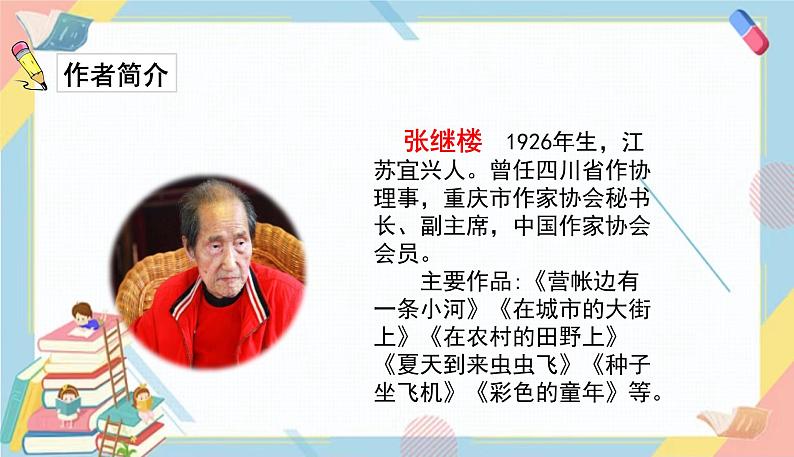 作者简介

张继楼 1926年生，江苏宜兴人。曾任四川省作协理事，重庆市作家协会秘书长、副主席，中国作家协会会员。

主要作品:《营帐边有一条小河》《在城市的大街上》《在农村的田野上》《夏天到来虫虫飞》《种子坐飞机》《彩色的童年》等。